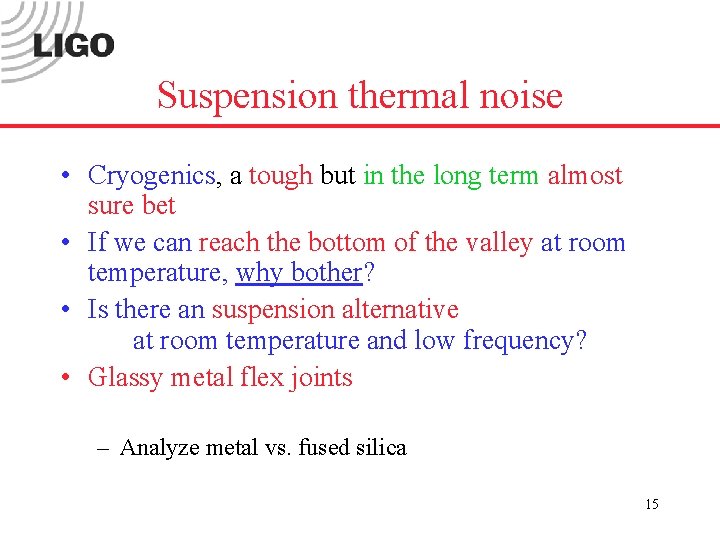 LIGO

Suspension thermal noise

• Cryogenics, a tough but in the long term almost sure bet
• If we can reach the bottom of the valley at room temperature, why bother?
• Is there an suspension alternative at room temperature and low frequency?
• Glassy metal flex joints

– Analyze metal vs. fused silica

15